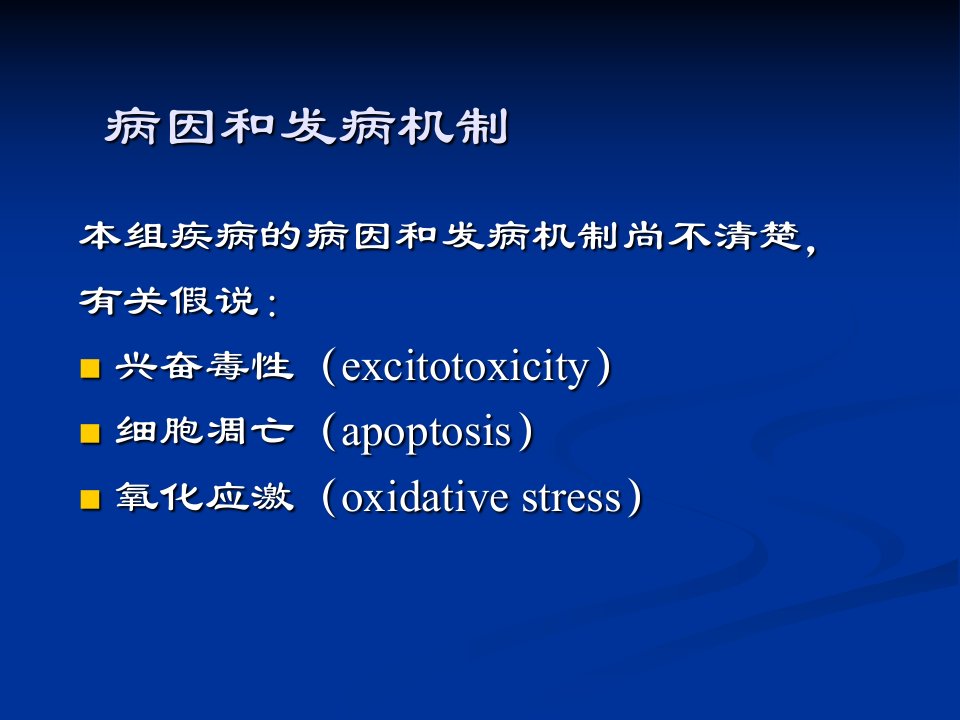 病因和发病机制

本组疾病的病因和发病机制尚不清楚，有关假说：

■ 兴奋毒性（excitotoxicity）
■ 细胞凋亡（apoptosis）
■ 氧化应激（oxidative stress）